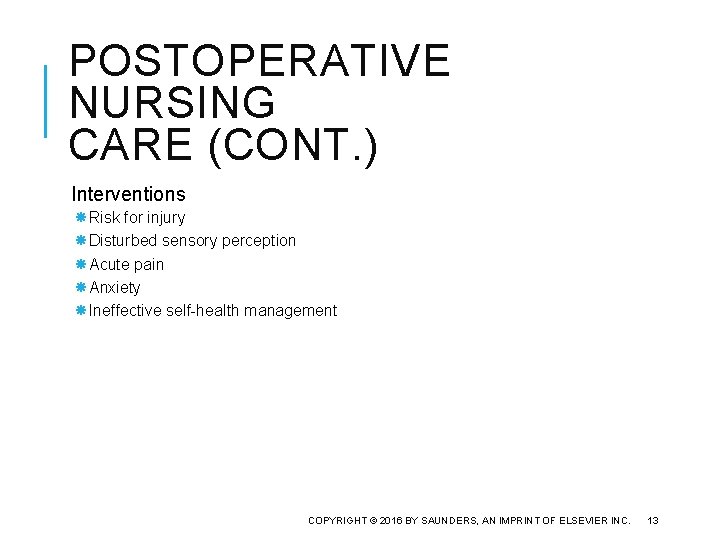 POSTOPERATIVE NURSING CARE (CONT.)

Interventions

Risk for injury
Disturbed sensory perception
Acute pain
Anxiety
Ineffective self-health management

COPYRIGHT © 2016 BY SAUNDERS, AN IMPRINT OF ELSEVIER INC. 13